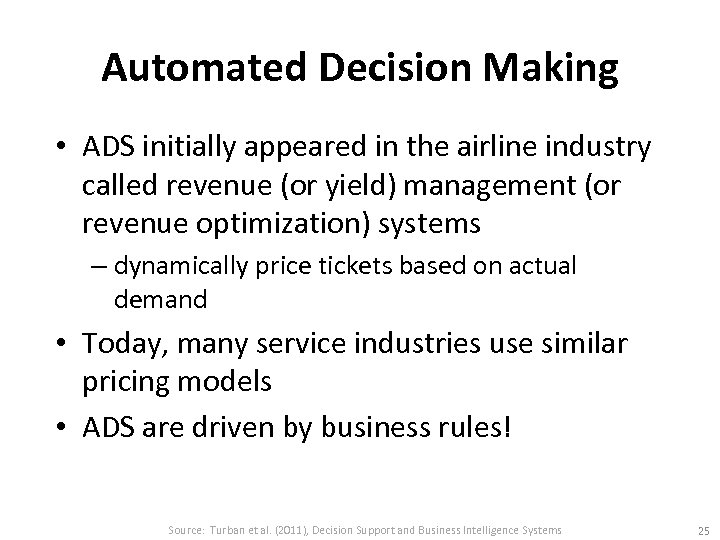 Automated Decision Making

• ADS initially appeared in the airline industry called revenue (or yield) management (or revenue optimization) systems

– dynamically price tickets based on actual demand

• Today, many service industries use similar pricing models

• ADS are driven by business rules!

Source: Turban et al. (2011), Decision Support and Business Intelligence Systems

25